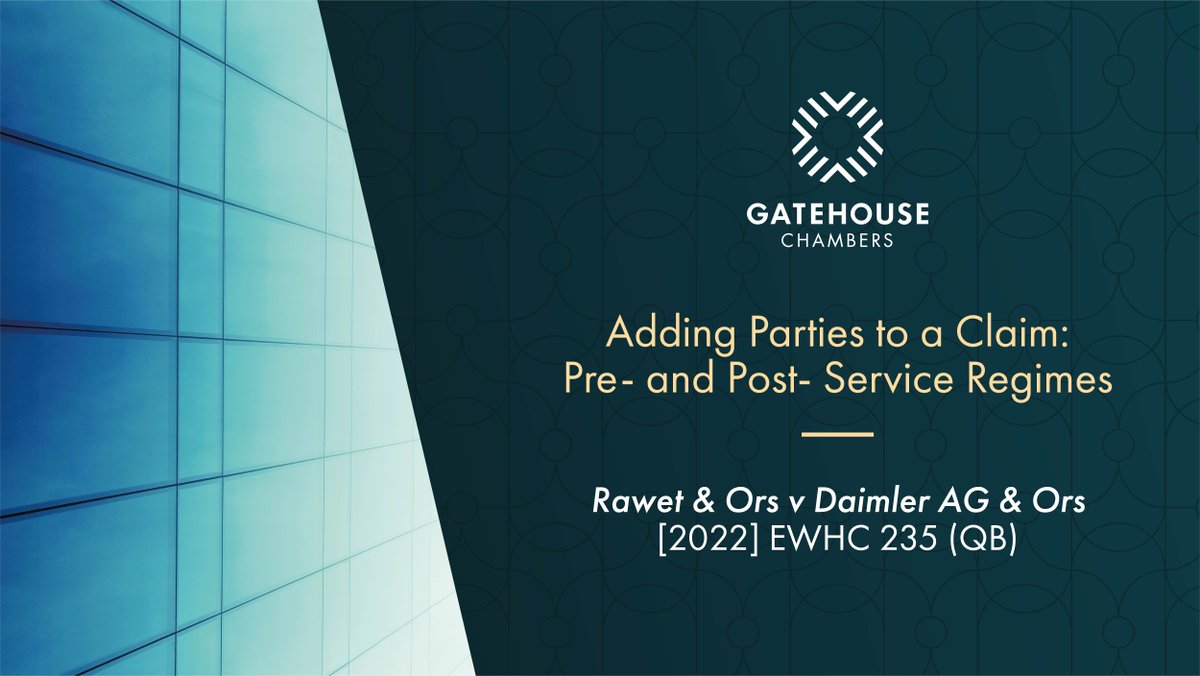 GATEHOUSE
CHAMBERS

Adding Parties to a Claim:
Pre- and Post- Service Regimes

Rawet & Ors v Daimler AG & Ors
[2022] EWHC 235 (QB)